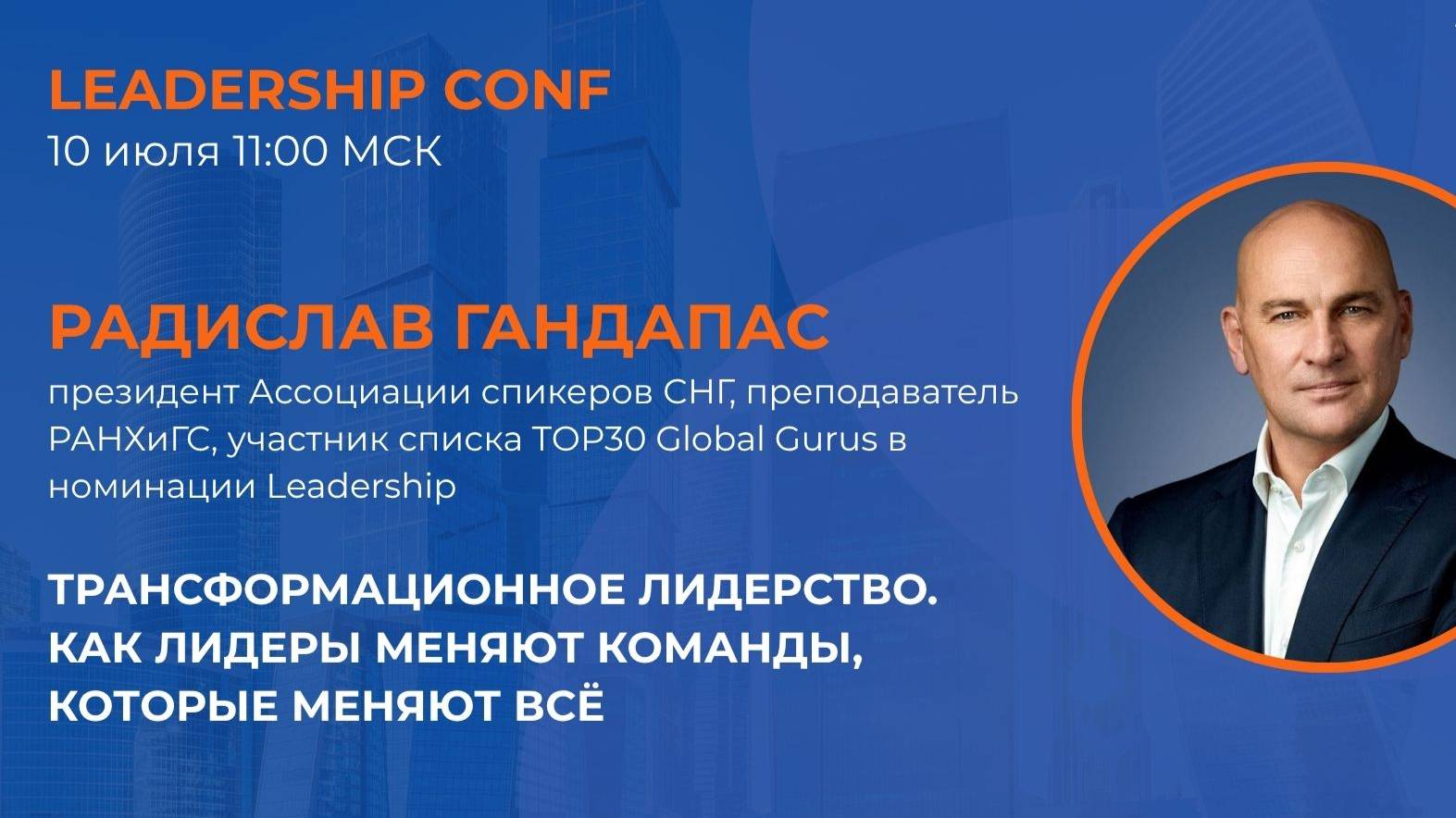 LEADERSHIP CONF
10 июля 11:00 МСК

РАДИСЛАВ ГАНДАПАС
президент Ассоциации спикеров СНГ, преподаватель РАНХиГС, участник списка TOP30 Global Gurus в номинации Leadership

ТРАНСФОРМАЦИОННОЕ ЛИДЕРСТВО. КАК ЛИДЕРЫ МЕНЯЮТ КОМАНДЫ, КОТОРЫЕ МЕНЯЮТ ВСЁ